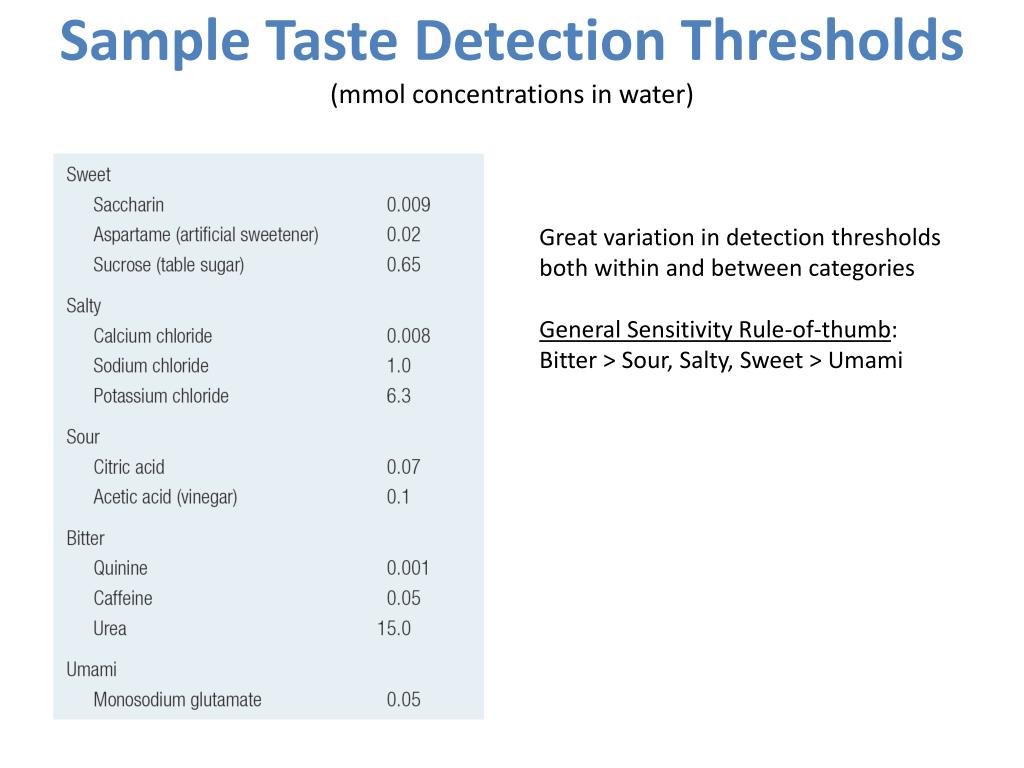 Sample Taste Detection Thresholds

(mmol concentrations in water)

| | |
|---|---|
| Sweet | |
| Saccharin | 0.009 |
| Aspartame (artificial sweetener) | 0.02 |
| Sucrose (table sugar) | 0.65 |
| Salty | |
| Calcium chloride | 0.008 |
| Sodium chloride | 1.0 |
| Potassium chloride | 6.3 |
| Sour | |
| Citric acid | 0.07 |
| Acetic acid (vinegar) | 0.1 |
| Bitter | |
| Quinine | 0.001 |
| Caffeine | 0.05 |
| Urea | 15.0 |
| Umami | |
| Monosodium glutamate | 0.05 |

Great variation in detection thresholds both within and between categories

General Sensitivity Rule-of-thumb:
Bitter > Sour, Salty, Sweet > Umami